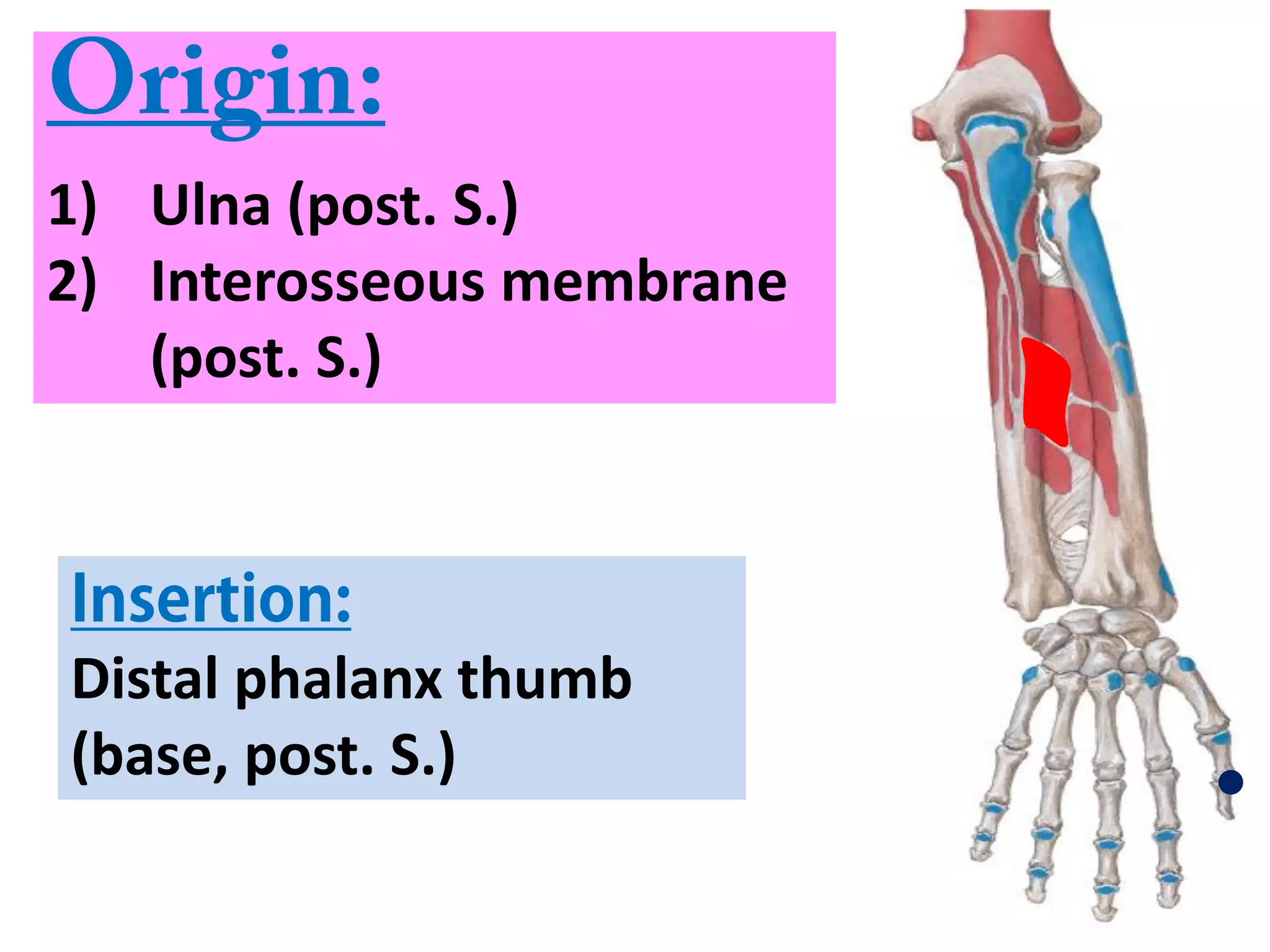 Origin:

1) Ulna (post. S.)
2) Interosseous membrane (post. S.)

Insertion:
Distal phalanx thumb (base, post. S.)